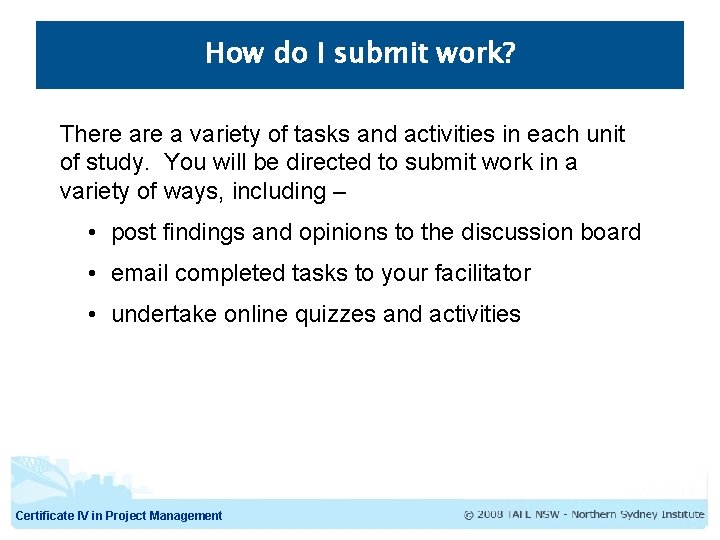 How do I submit work?

There are a variety of tasks and activities in each unit of study. You will be directed to submit work in a variety of ways, including –

• post findings and opinions to the discussion board
• email completed tasks to your facilitator
• undertake online quizzes and activities

Certificate IV in Project Management

© 2008 TAFE NSW - Northern Sydney Institute